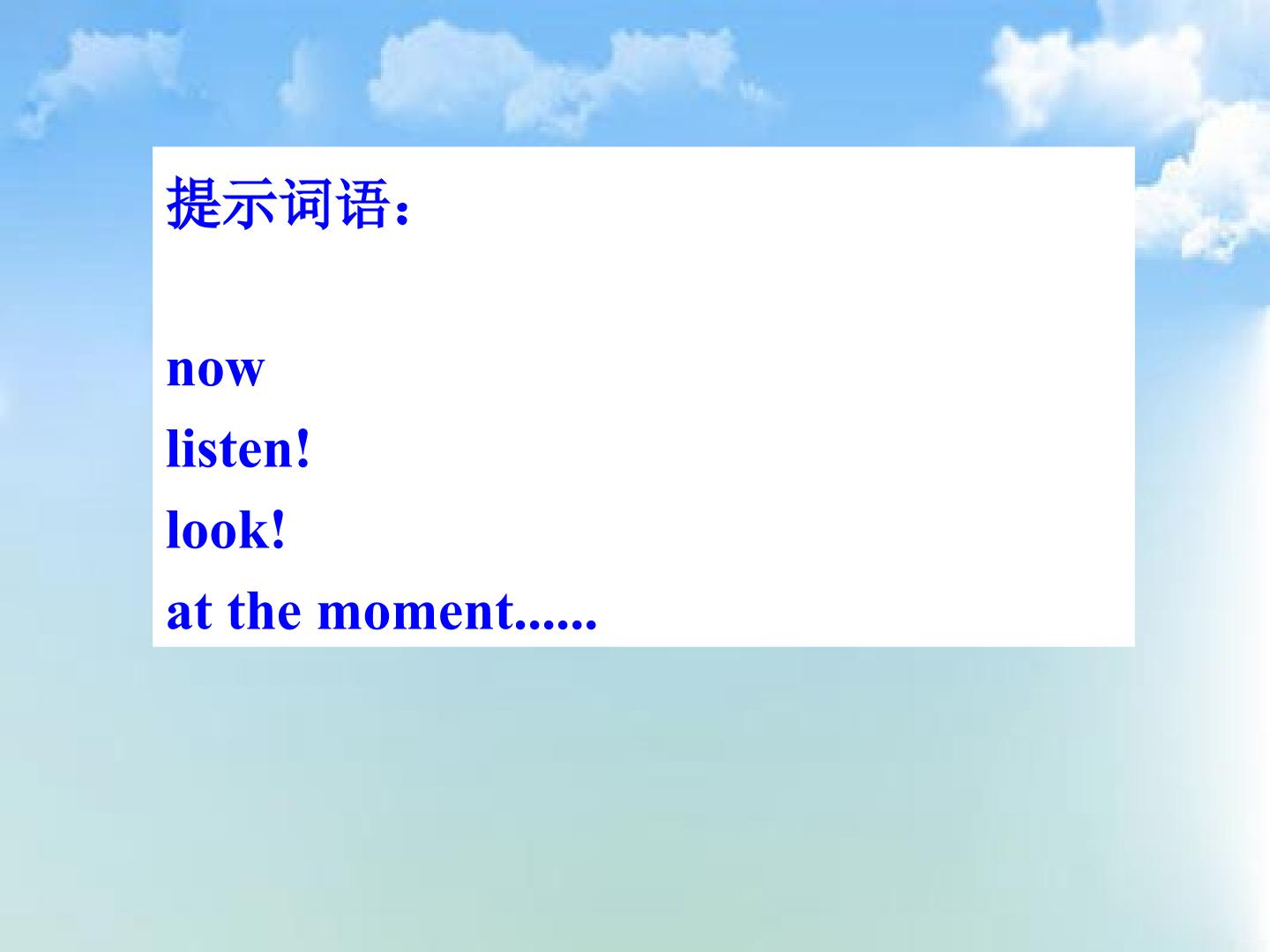 提示词语：

now
listen!
look!
at the moment......